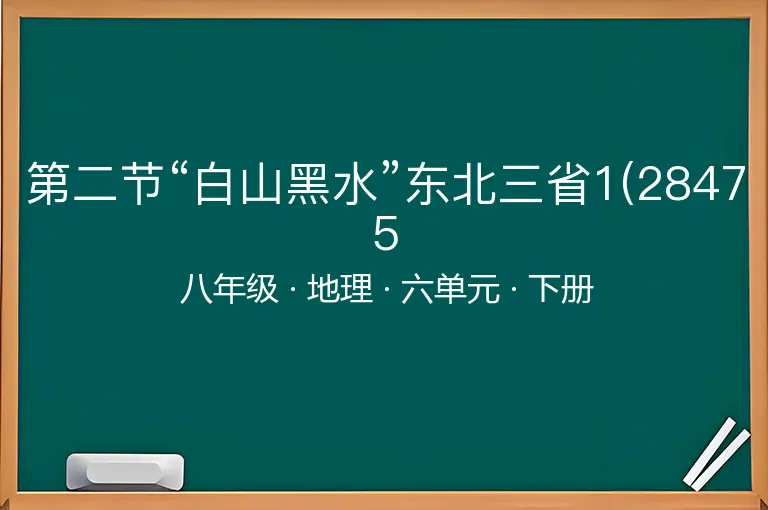 第二节“白山黑水”东北三省1(28475

八年级 · 地理 · 六单元 · 下册